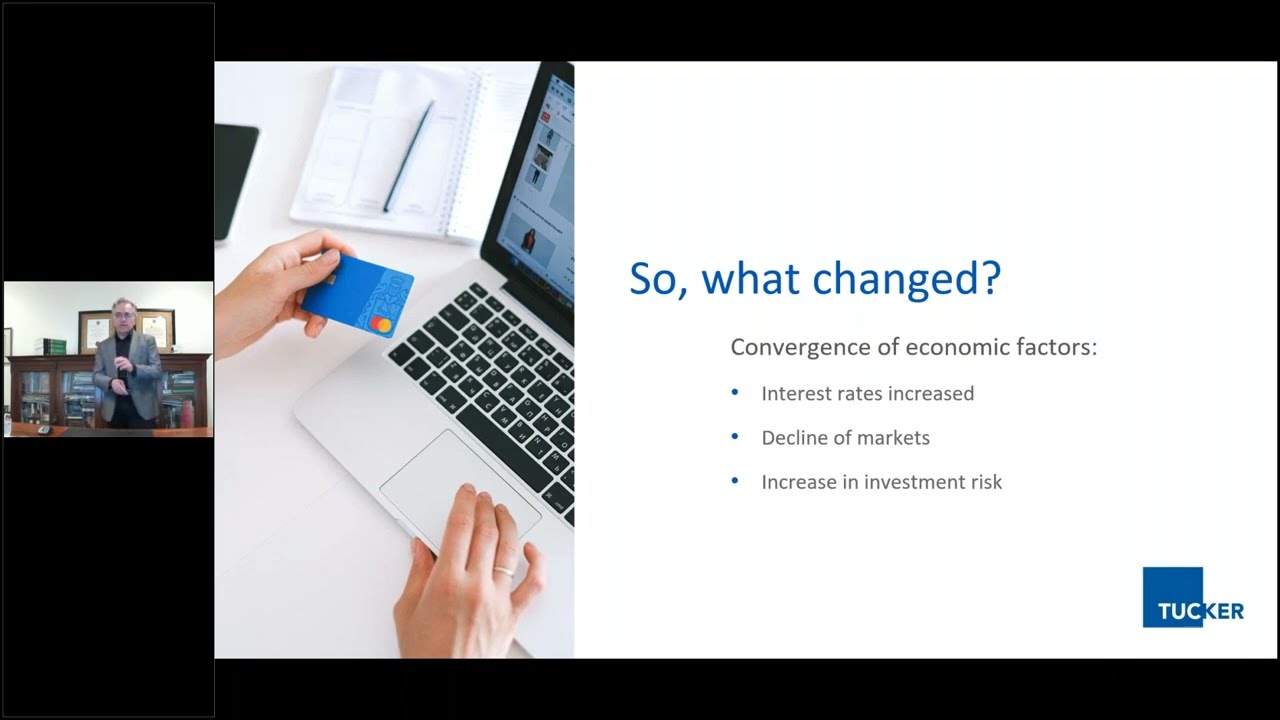 So, what changed?

Convergence of economic factors:

• Interest rates increased
• Decline of markets
• Increase in investment risk

TUCKER